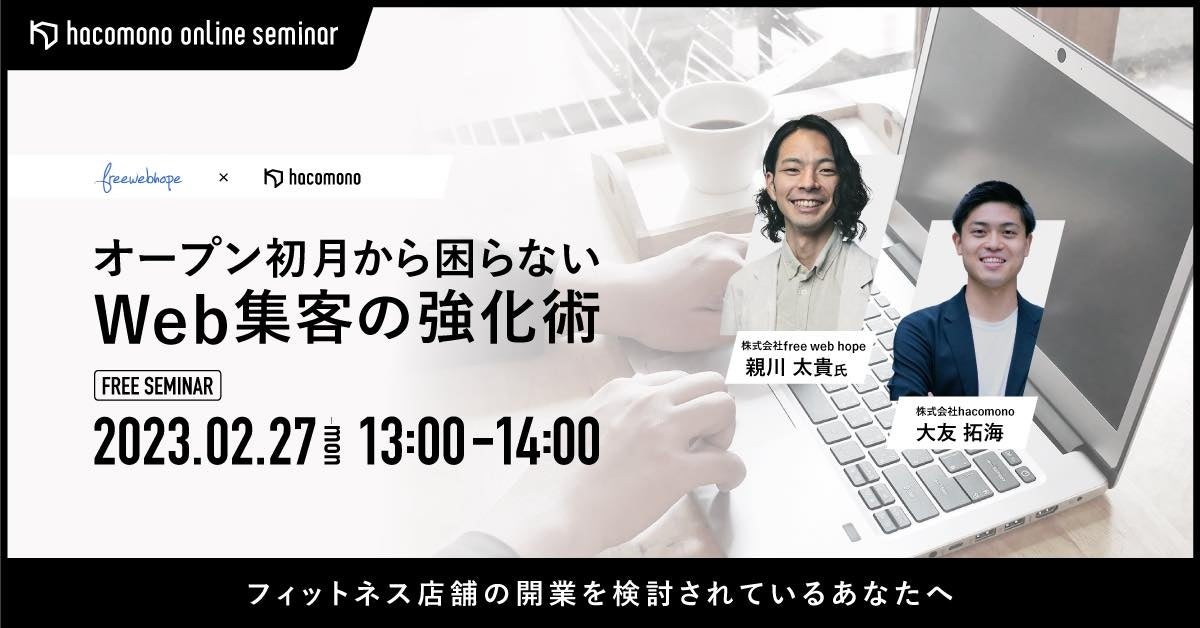 hacomono online seminar

freewebhope × hacomono

オープン初月から困らない
Web集客の強化術

FREE SEMINAR

2023.02.27 mon 13:00-14:00

株式会社free web hope
親川 太貴氏

株式会社hacomono
大友 拓海

フィットネス店舗の開業を検討されているあなたへ